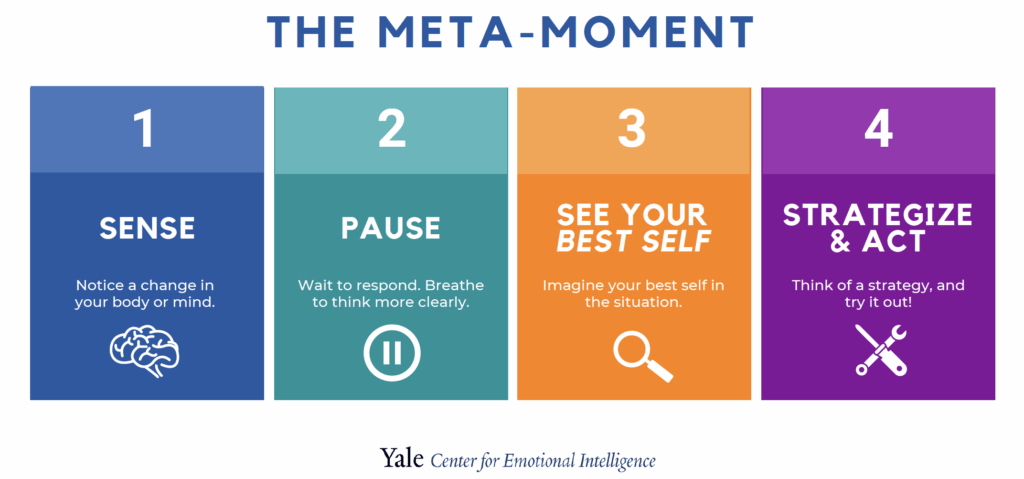 THE META-MOMENT

1

SENSE

Notice a change in your body or mind.

2

PAUSE

Wait to respond. Breathe to think more clearly.

3

SEE YOUR BEST SELF

Imagine your best self in the situation.

4

STRATEGIZE & ACT

Think of a strategy, and try it out!

Yale Center for Emotional Intelligence